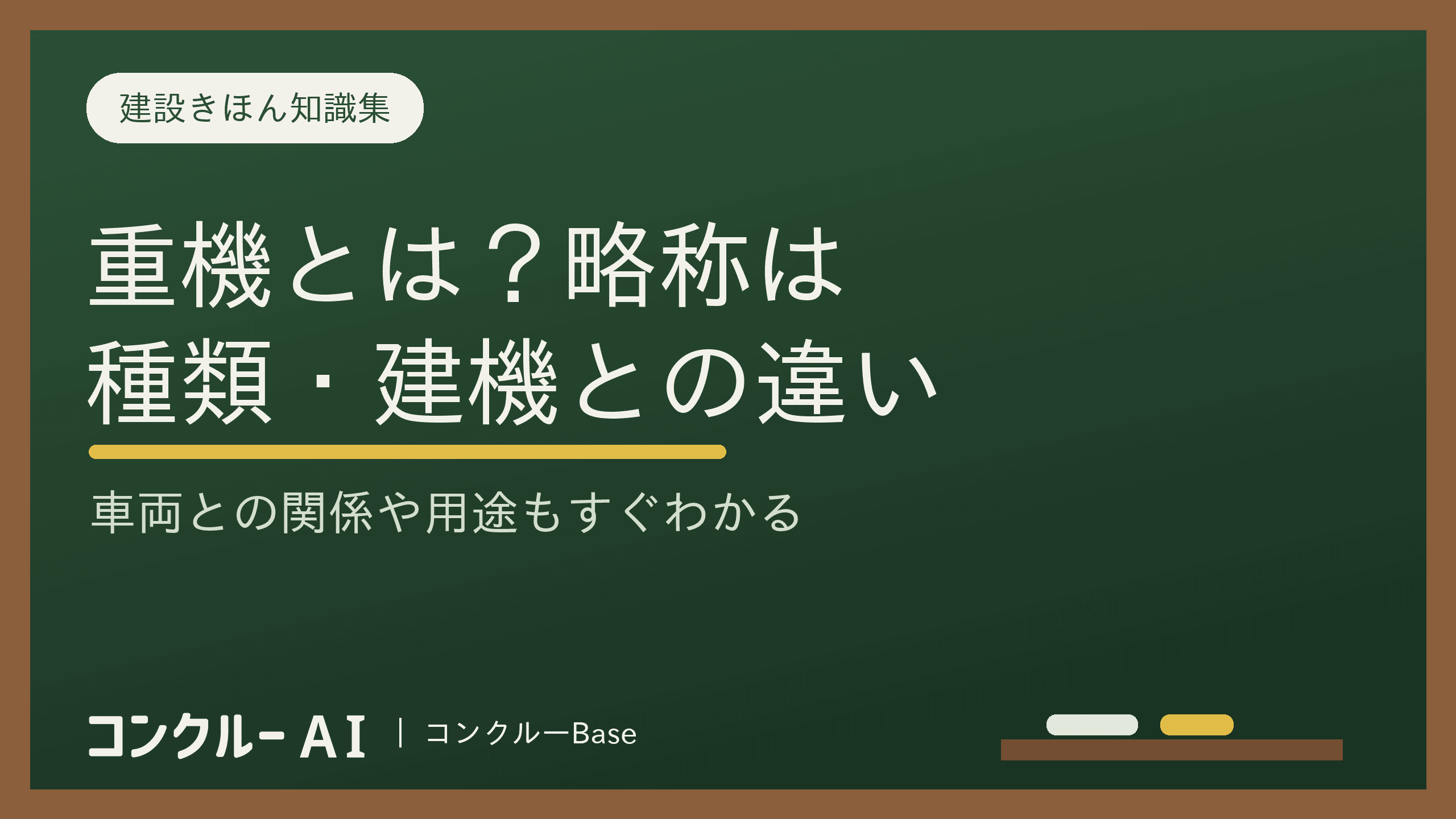 建設きほん知識集

重機とは？略称は
種類・建機との違い

車両との関係や用途もすぐわかる

コンクルー AI | コンクルーBase